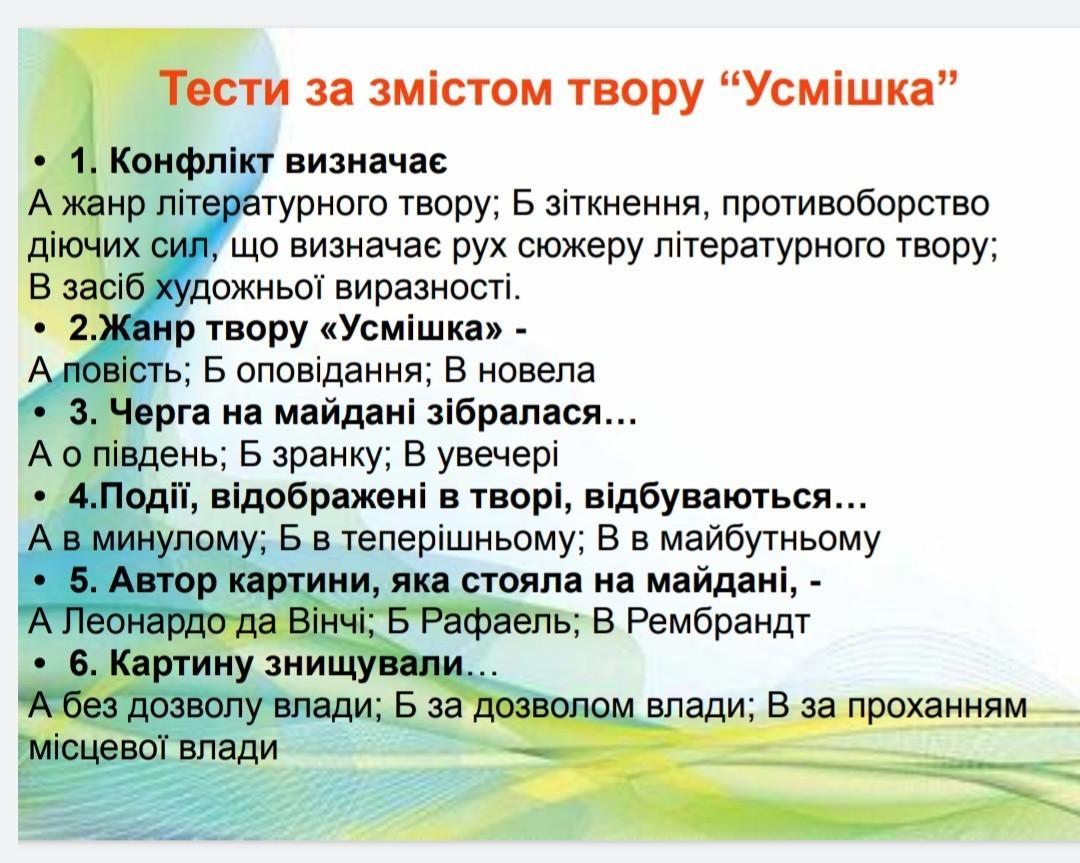 Тести за змістом твору “Усмішка”

• 1. Конфлікт визначає
А жанр літературного твору; Б зіткнення, противоборство діючих сил, що визначає рух сюжеру літературного твору; В засіб художньої виразності.

• 2.Жанр твору «Усмішка» -
А повість; Б оповідання; В новела

• 3. Черга на майдані зібралася…
А о південь; Б зранку; В увечері

• 4.Події, відображені в творі, відбуваються…
А в минулому; Б в теперішньому; В в майбутньому

• 5. Автор картини, яка стояла на майдані, -
А Леонардо да Вінчі; Б Рафаель; В Рембрандт

• 6. Картину знищували…
А без дозволу влади; Б за дозволом влади; В за проханням місцевої влади